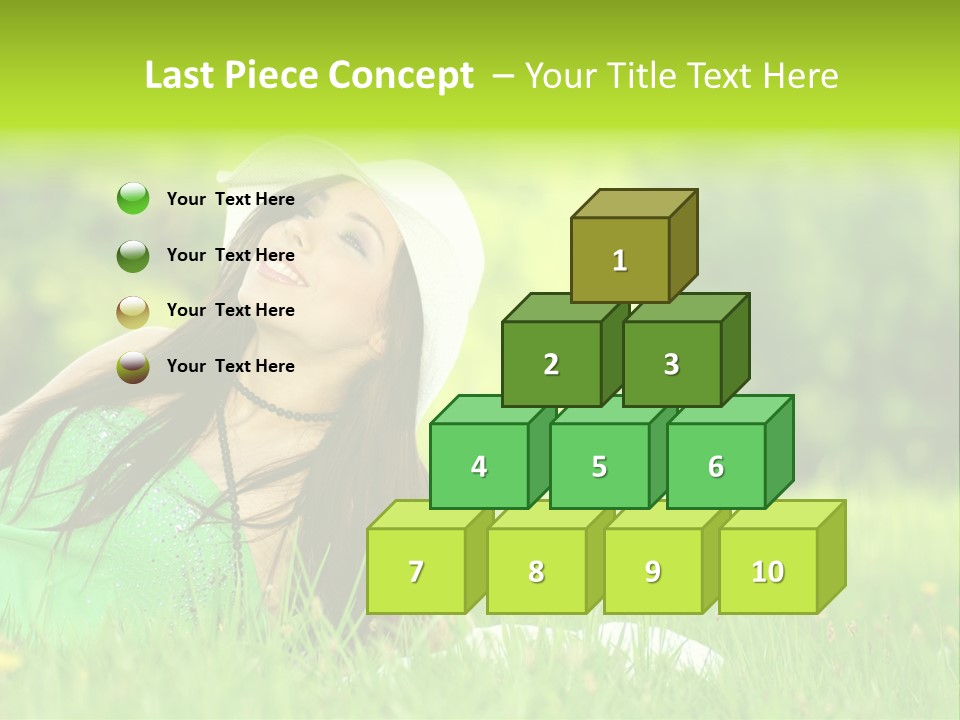 Last Piece Concept – Your Title Text Here

Your Text Here

Your Text Here

Your Text Here

Your Text Here

1

2

3

4

5

6

7

8

9

10